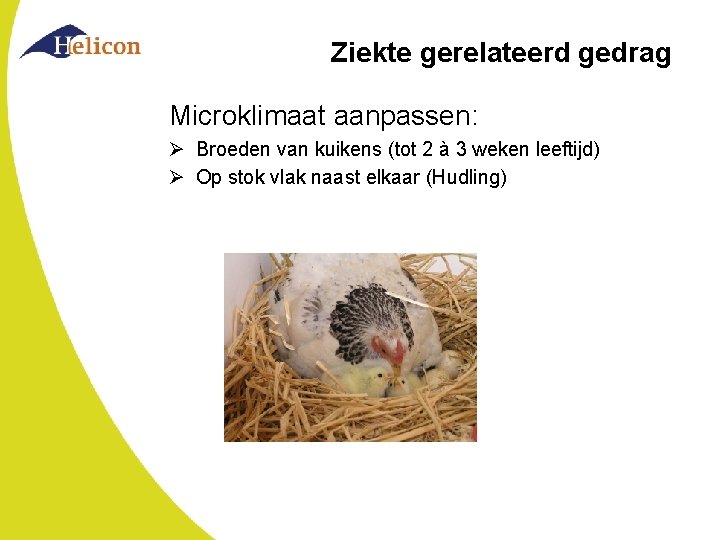 Helicon

Ziekte gerelateerd gedrag

Microklimaat aanpassen:

➢ Broeden van kuikens (tot 2 à 3 weken leeftijd)
➢ Op stok vlak naast elkaar (Hudling)